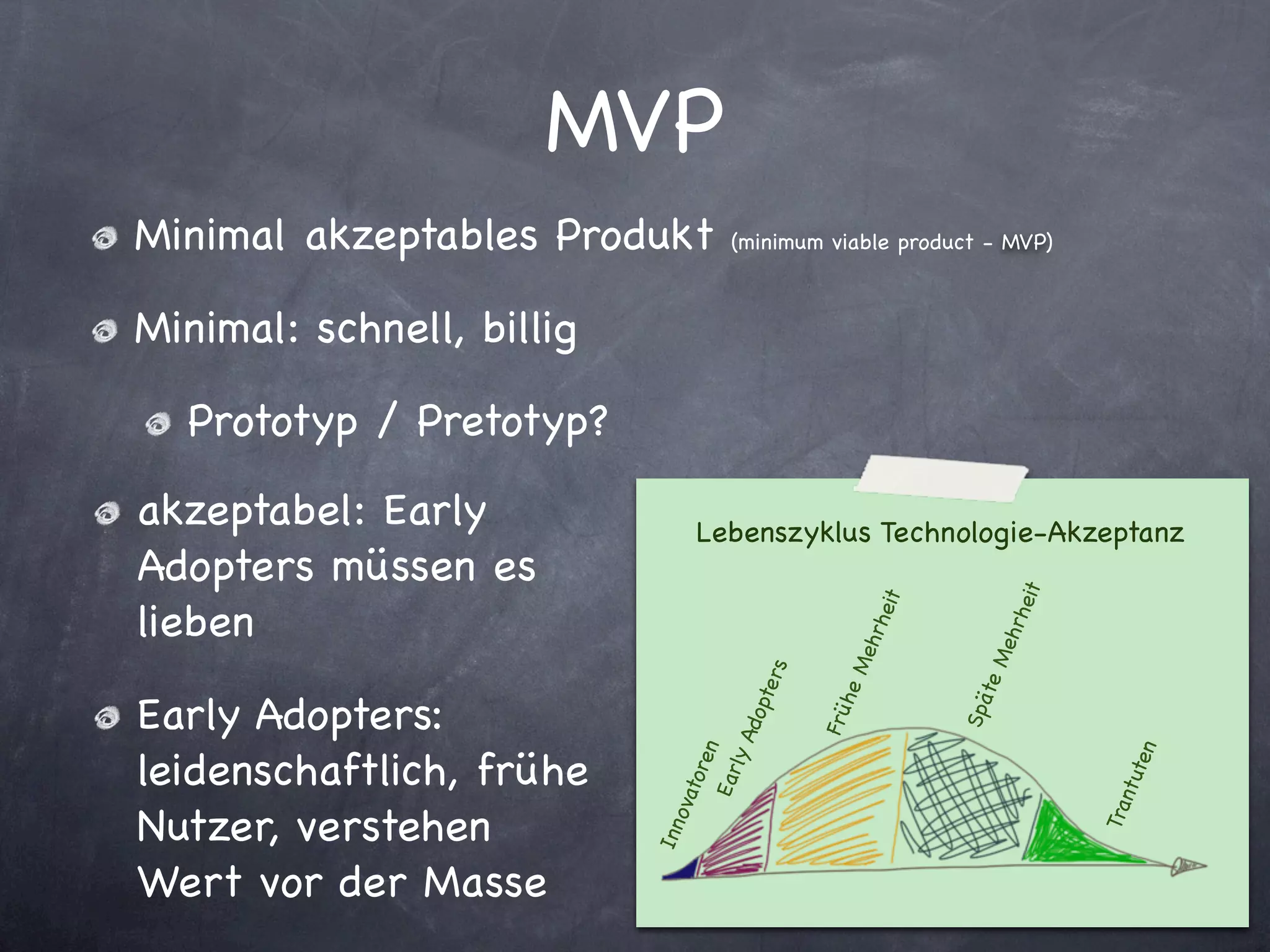 MVP

Minimal akzeptables Produkt (minimum viable product - MVP)

Minimal: schnell, billig

Prototyp / Pretotyp?

akzeptabel: Early Adopters müssen es lieben

Early Adopters: leidenschaftlich, frühe Nutzer, verstehen Wert vor der Masse

Lebenszyklus Technologie-Akzeptanz

Innovatoren

Early Adopters

Frühe Mehrheit

Späte Mehrheit

Trantuten